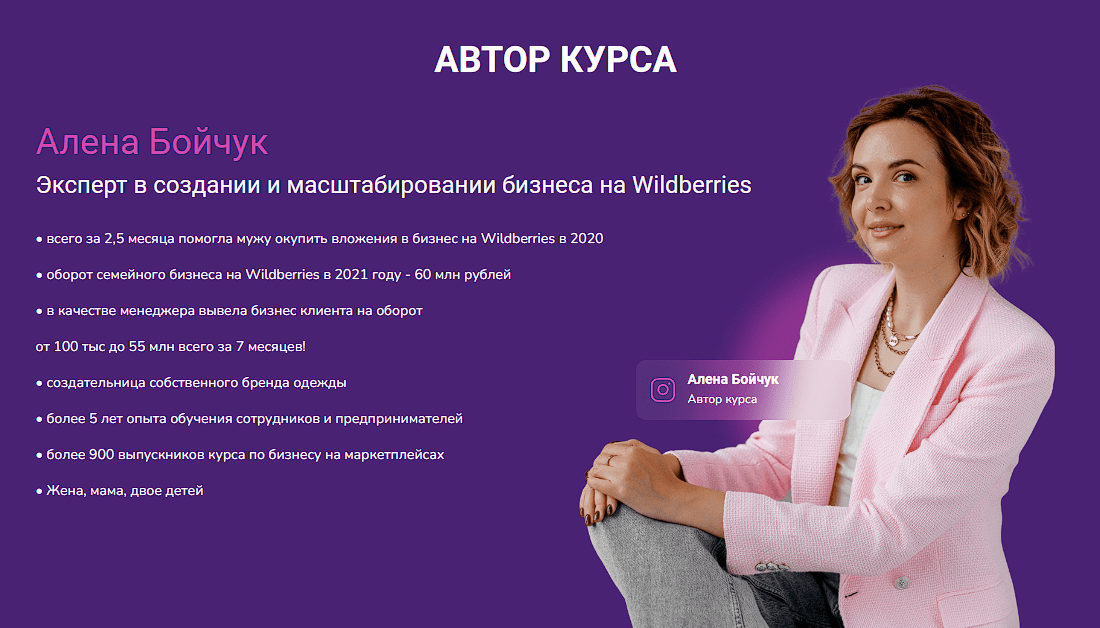 АВТОР КУРСА

Алена Бойчук

Эксперт в создании и масштабировании бизнеса на Wildberries

• всего за 2,5 месяца помогла мужу окупить вложения в бизнес на Wildberries в 2020

• оборот семейного бизнеса на Wildberries в 2021 году - 60 млн рублей

• в качестве менеджера вывела бизнес клиента на оборот

от 100 тыс до 55 млн всего за 7 месяцев!

• создательница собственного бренда одежды

• более 5 лет опыта обучения сотрудников и предпринимателей

• более 900 выпускников курса по бизнесу на маркетплейсах

• Жена, мама, двое детей

Алена Бойчук
Автор курса